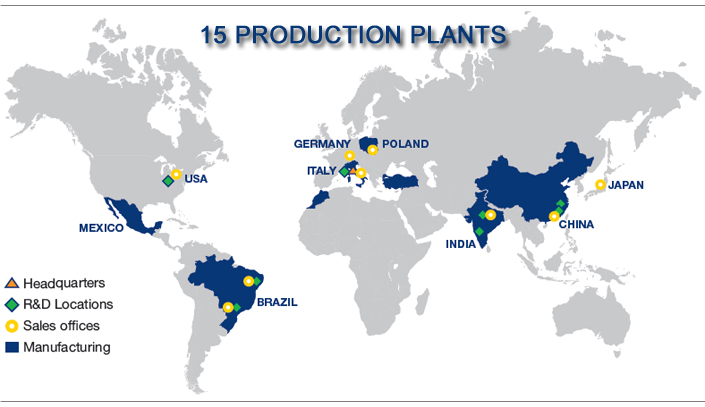 15 PRODUCTION PLANTS

GERMANY
POLAND
ITALY
USA
JAPAN
MEXICO
CHINA
INDIA
BRAZIL

Headquarters
R&D Locations
Sales offices
Manufacturing